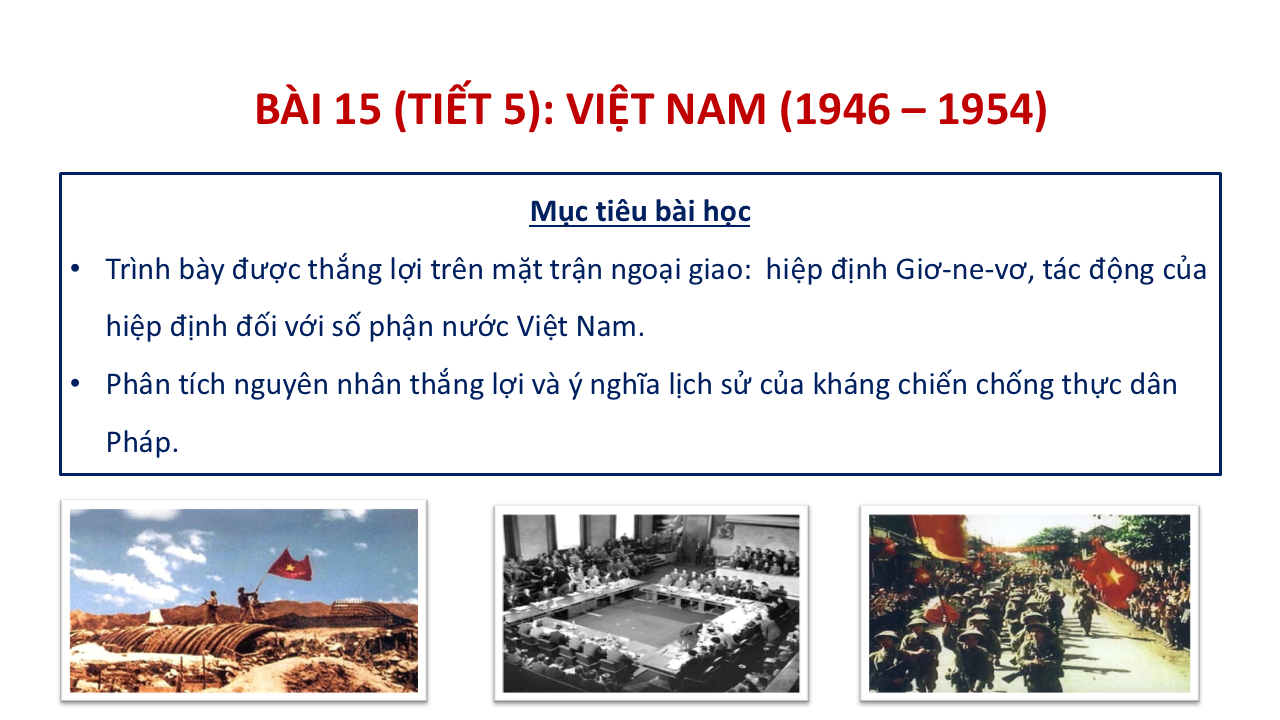 BÀI 15 (TIẾT 5): VIỆT NAM (1946 – 1954)

Mục tiêu bài học

• Trình bày được thắng lợi trên mặt trận ngoại giao: hiệp định Giơ-ne-vơ, tác động của hiệp định đối với số phận nước Việt Nam.

• Phân tích nguyên nhân thắng lợi và ý nghĩa lịch sử của kháng chiến chống thực dân Pháp.